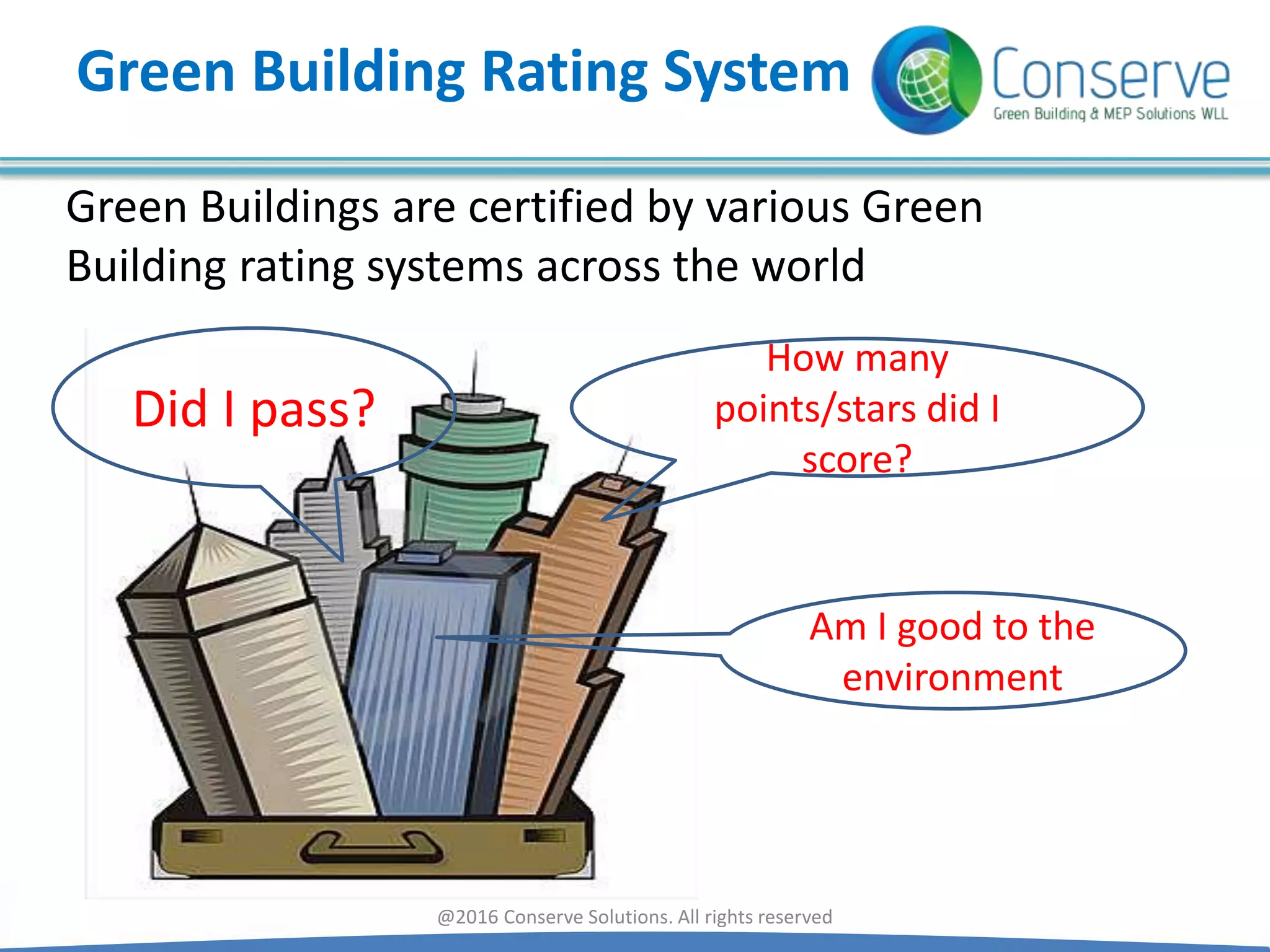 Green Building Rating System

Conserve
Green Building & MEP Solutions WLL

Green Buildings are certified by various Green Building rating systems across the world

Did I pass?

How many points/stars did I score?

Am I good to the environment

@2016 Conserve Solutions. All rights reserved